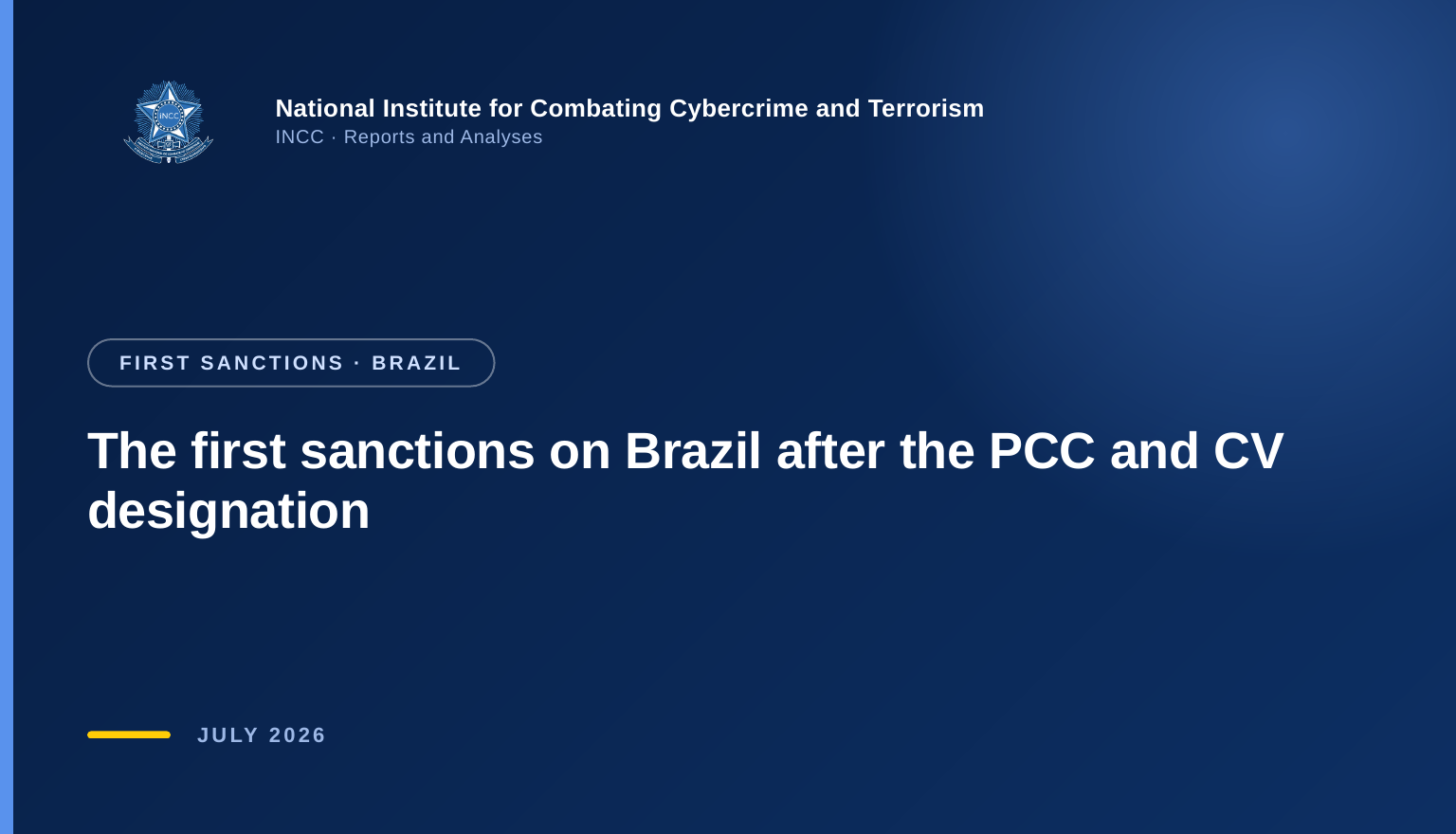 INCC

National Institute for Combating Cybercrime and Terrorism
INCC · Reports and Analyses

FIRST SANCTIONS · BRAZIL

The first sanctions on Brazil after the PCC and CV designation

JULY 2026